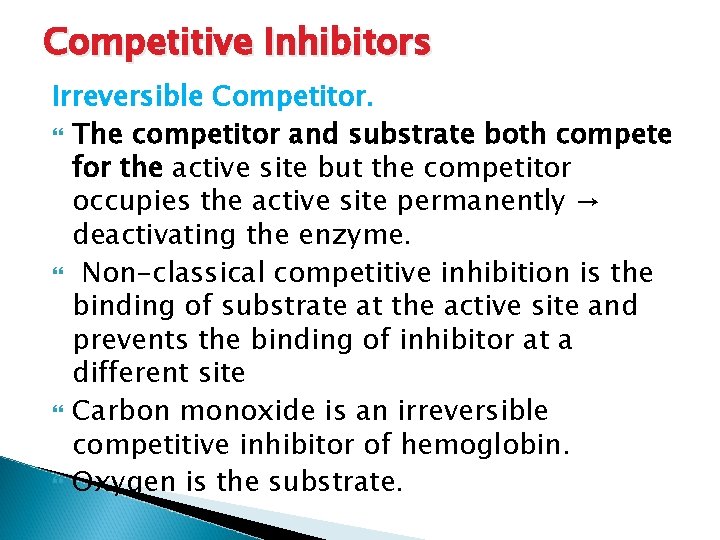 Competitive Inhibitors

Irreversible Competitor.

The competitor and substrate both compete for the active site but the competitor occupies the active site permanently → deactivating the enzyme.

Non-classical competitive inhibition is the binding of substrate at the active site and prevents the binding of inhibitor at a different site

Carbon monoxide is an irreversible competitive inhibitor of hemoglobin.

Oxygen is the substrate.